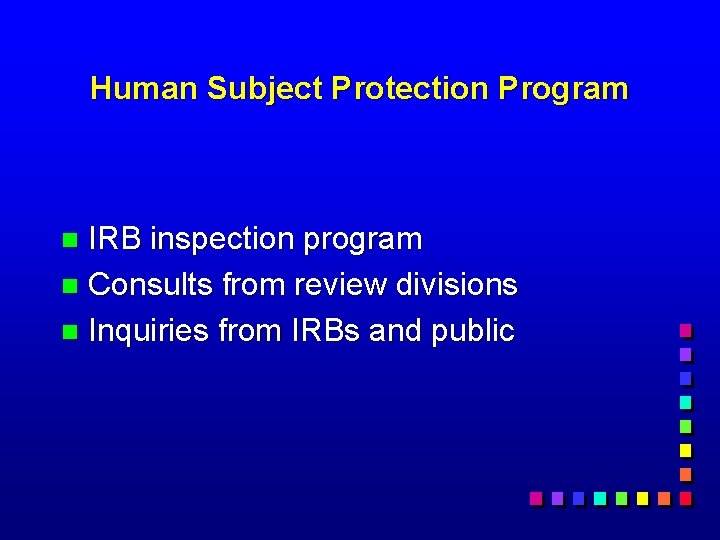 Human Subject Protection Program

IRB inspection program
Consults from review divisions
Inquiries from IRBs and public